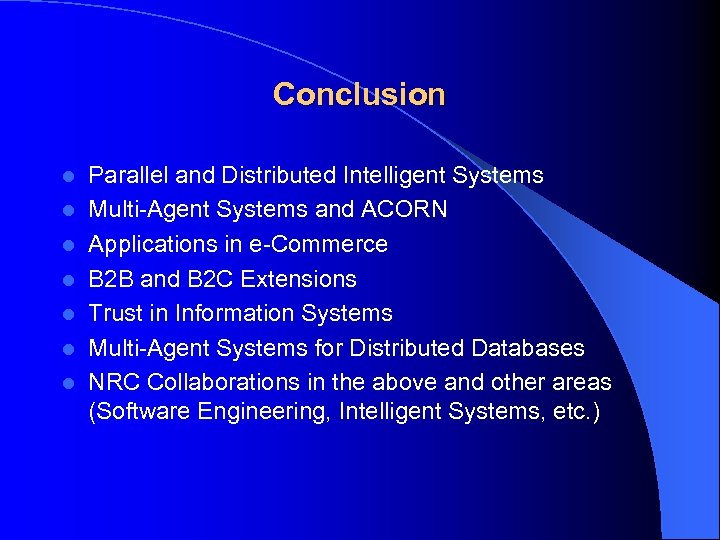 Conclusion

- Parallel and Distributed Intelligent Systems
- Multi-Agent Systems and ACORN
- Applications in e-Commerce
- B2B and B2C Extensions
- Trust in Information Systems
- Multi-Agent Systems for Distributed Databases
- NRC Collaborations in the above and other areas (Software Engineering, Intelligent Systems, etc.)